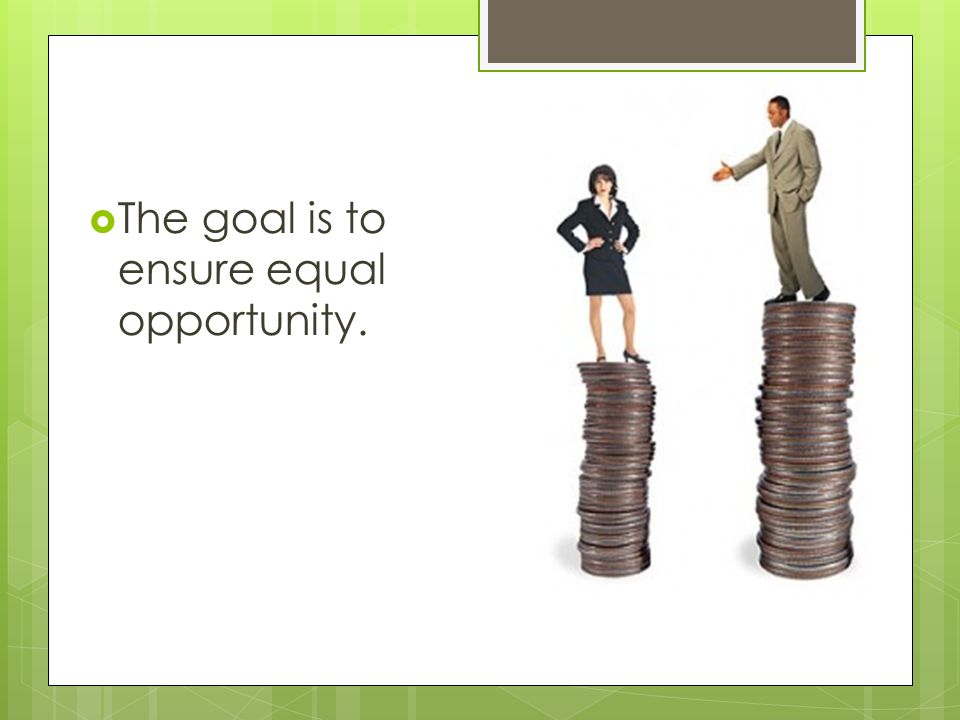 The goal is to ensure equal opportunity.